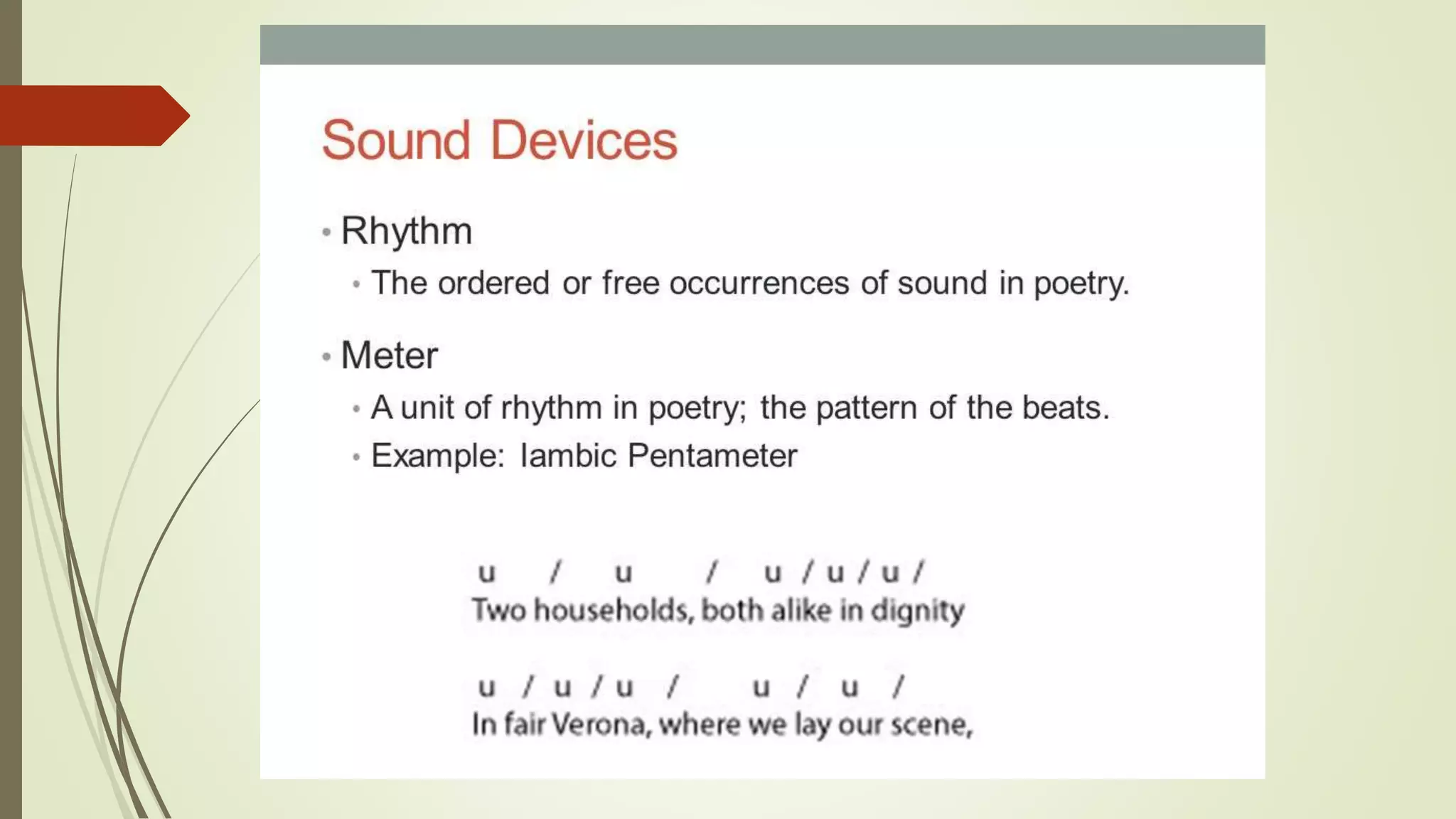 Sound Devices

• Rhythm
 • The ordered or free occurrences of sound in poetry.

• Meter
 • A unit of rhythm in poetry; the pattern of the beats.
 • Example: Iambic Pentameter

u / u / u / u / u /
Two households, both alike in dignity

u / u / u / u / u /
In fair Verona, where we lay our scene,